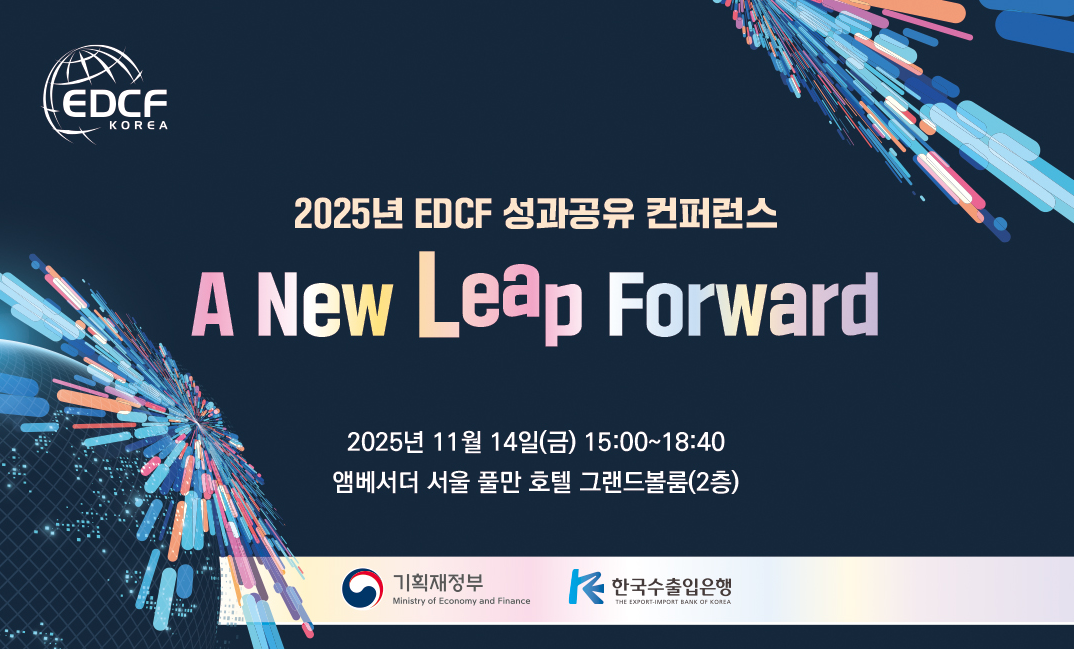 EDCF KOREA

2025년 EDCF 성과공유 컨퍼런스

A New Leap Forward

2025년 11월 14일(금) 15:00~18:40

앰베서더 서울 풀만 호텔 그랜드볼룸(2층)

기획재정부 Ministry of Economy and Finance

한국수출입은행 THE EXPORT-IMPORT BANK OF KOREA